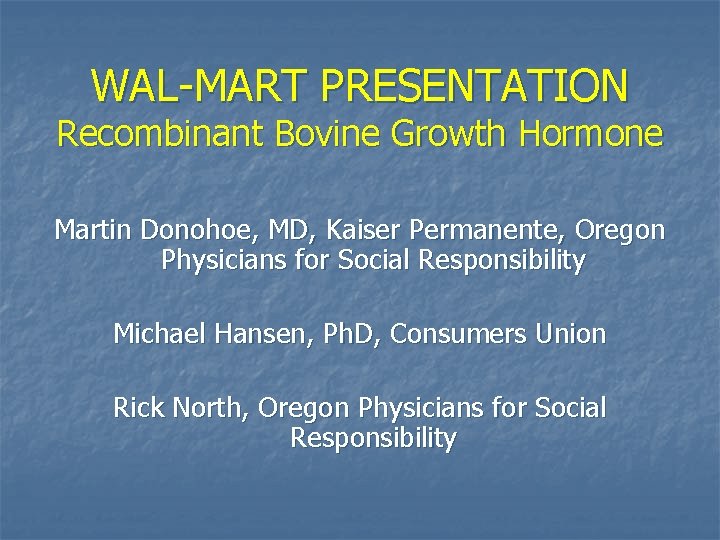 WAL-MART PRESENTATION
Recombinant Bovine Growth Hormone

Martin Donohoe, MD, Kaiser Permanente, Oregon Physicians for Social Responsibility

Michael Hansen, PhD, Consumers Union

Rick North, Oregon Physicians for Social Responsibility